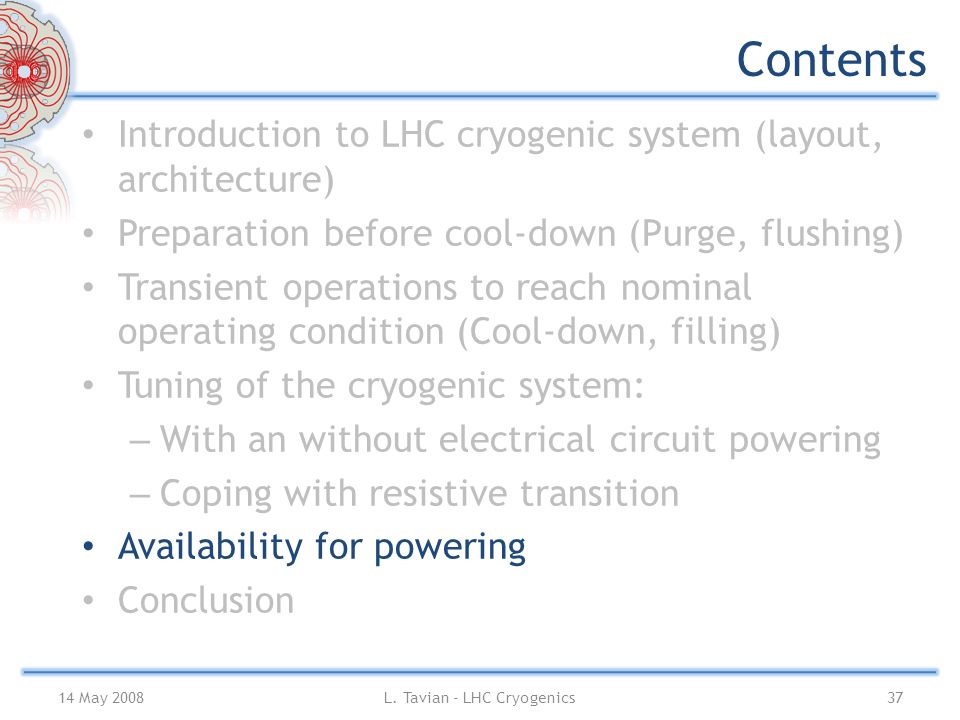 Contents

• Introduction to LHC cryogenic system (layout, architecture)
• Preparation before cool-down (Purge, flushing)
• Transient operations to reach nominal operating condition (Cool-down, filling)
• Tuning of the cryogenic system:
– With an without electrical circuit powering
– Coping with resistive transition
• Availability for powering
• Conclusion

14 May 2008 L. Tavian - LHC Cryogenics 37